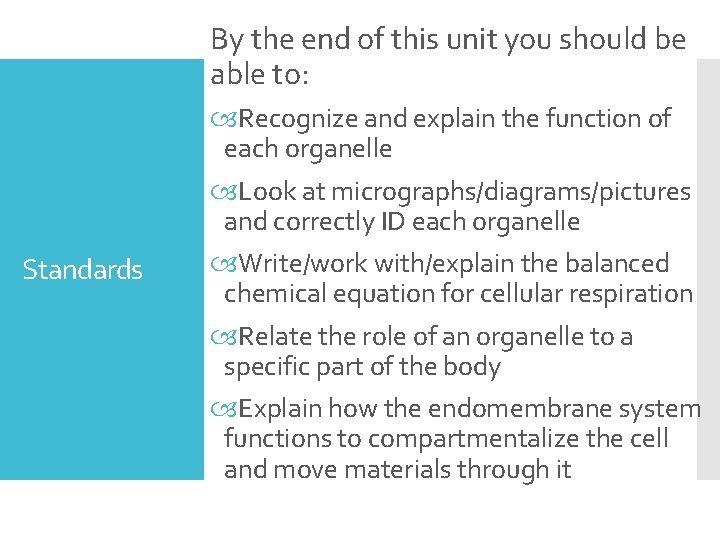 Standards

By the end of this unit you should be able to:

Recognize and explain the function of each organelle

Look at micrographs/diagrams/pictures and correctly ID each organelle

Write/work with/explain the balanced chemical equation for cellular respiration

Relate the role of an organelle to a specific part of the body

Explain how the endomembrane system functions to compartmentalize the cell and move materials through it